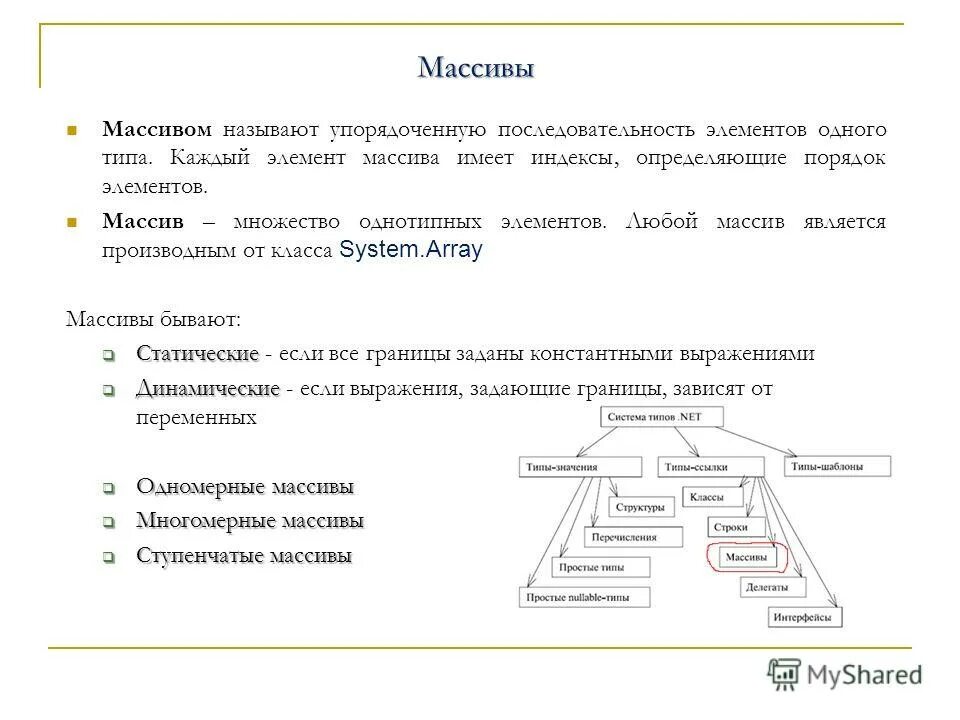 Массивы

Массивом называют упорядоченную последовательность элементов одного типа. Каждый элемент массива имеет индексы, определяющие порядок элементов.

Массив – множество однотипных элементов. Любой массив является производным от класса System.Array

Массивы бывают:

Статические - если все границы заданы константными выражениями

Динамические - если выражения, задающие границы, зависят от переменных

Одномерные массивы

Многомерные массивы

Ступенчатые массивы

Система типов .NET

Типы-значения

Типы-ссылки

Типы-шаблоны

Структуры

Перечисления

Простые типы

Простые nullable-типы

Классы

Строки

Массивы

Делегаты

Интерфейсы

MyShared